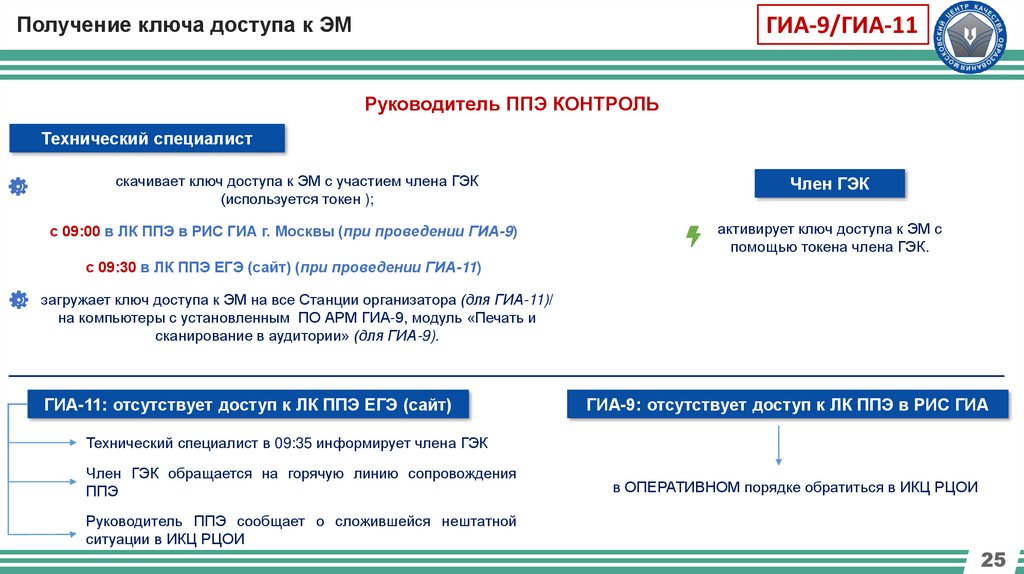 Получение ключа доступа к ЭМ

ГИА-9/ГИА-11

МОСКОВСКИЙ ЦЕНТР КАЧЕСТВА ОБРАЗОВАНИЯ

Руководитель ППЭ КОНТРОЛЬ

Технический специалист

скачивает ключ доступа к ЭМ с участием члена ГЭК (используется токен );

с 09:00 в ЛК ППЭ в РИС ГИА г. Москвы (при проведении ГИА-9)

с 09:30 в ЛК ППЭ ЕГЭ (сайт) (при проведении ГИА-11)

загружает ключ доступа к ЭМ на все Станции организатора (для ГИА-11)/ на компьютеры с установленным ПО АРМ ГИА-9, модуль «Печать и сканирование в аудитории» (для ГИА-9).

Член ГЭК

активирует ключ доступа к ЭМ с помощью токена члена ГЭК.

ГИА-11: отсутствует доступ к ЛК ППЭ ЕГЭ (сайт)

Технический специалист в 09:35 информирует члена ГЭК

Член ГЭК обращается на горячую линию сопровождения ППЭ

Руководитель ППЭ сообщает о сложившейся нештатной ситуации в ИКЦ РЦОИ

ГИА-9: отсутствует доступ к ЛК ППЭ в РИС ГИА

в ОПЕРАТИВНОМ порядке обратиться в ИКЦ РЦОИ

25